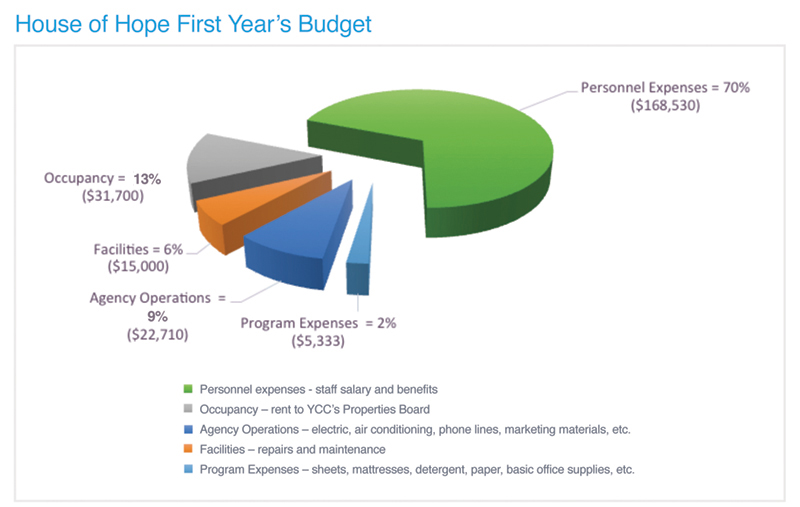 House of Hope First Year's Budget

Personnel Expenses = 70% ($168,530)

Occupancy = 13% ($31,700)

Facilities = 6% ($15,000)

Agency Operations = 9% ($22,710)

Program Expenses = 2% ($5,333)

Personnel expenses - staff salary and benefits
Occupancy – rent to YCC's Properties Board
Agency Operations – electric, air conditioning, phone lines, marketing materials, etc.
Facilities – repairs and maintenance
Program Expenses – sheets, mattresses, detergent, paper, basic office supplies, etc.